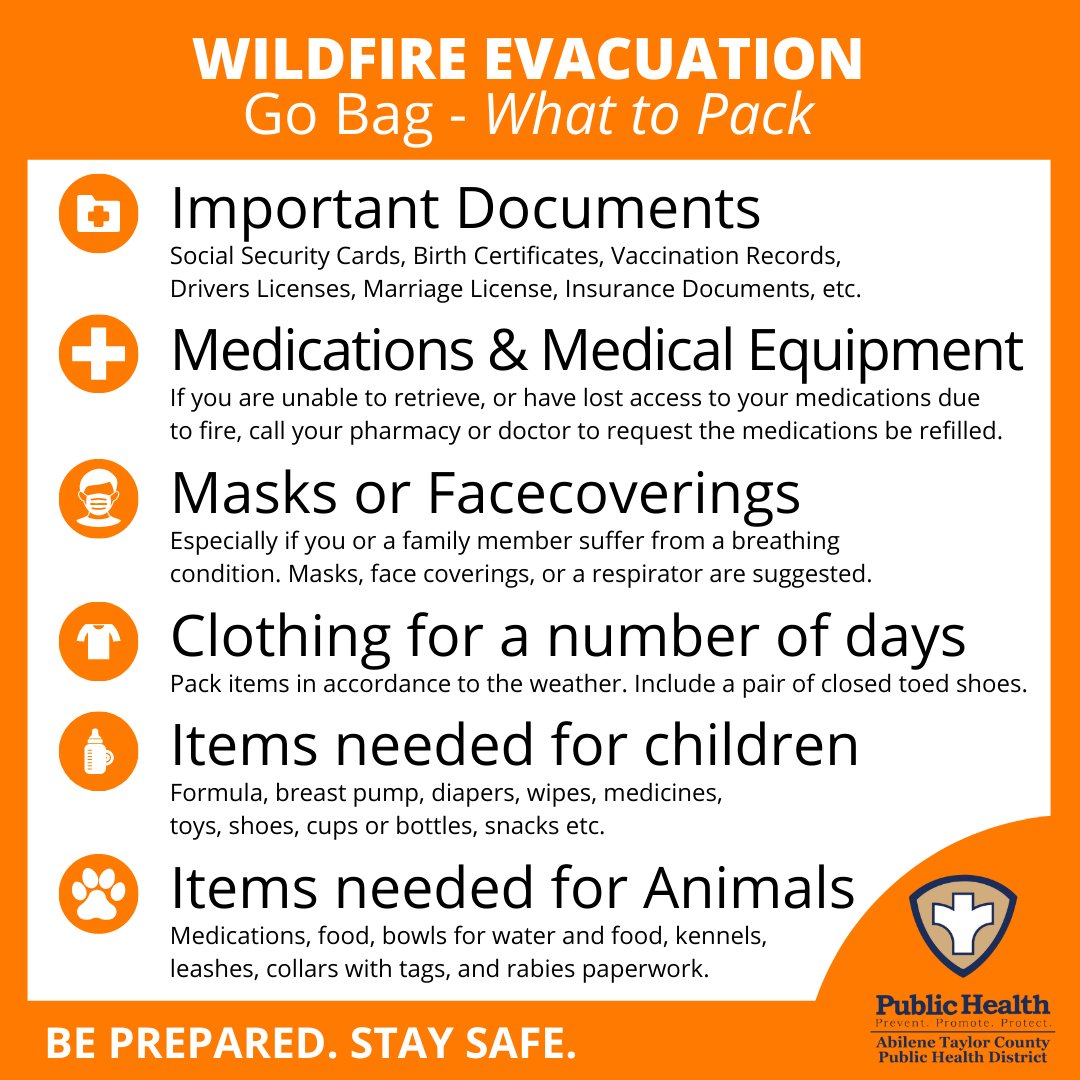 WILDFIRE EVACUATION
Go Bag - What to Pack

Important Documents
Social Security Cards, Birth Certificates, Vaccination Records, Drivers Licenses, Marriage License, Insurance Documents, etc.

Medications & Medical Equipment
If you are unable to retrieve, or have lost access to your medications due to fire, call your pharmacy or doctor to request the medications be refilled.

Masks or Facecoverings
Especially if you or a family member suffer from a breathing condition. Masks, face coverings, or a respirator are suggested.

Clothing for a number of days
Pack items in accordance to the weather. Include a pair of closed toed shoes.

Items needed for children
Formula, breast pump, diapers, wipes, medicines, toys, shoes, cups or bottles, snacks etc.

Items needed for Animals
Medications, food, bowls for water and food, kennels, leashes, collars with tags, and rabies paperwork.

BE PREPARED. STAY SAFE.

Public Health
Prevent. Promote. Protect.
Abilene Taylor County
Public Health District